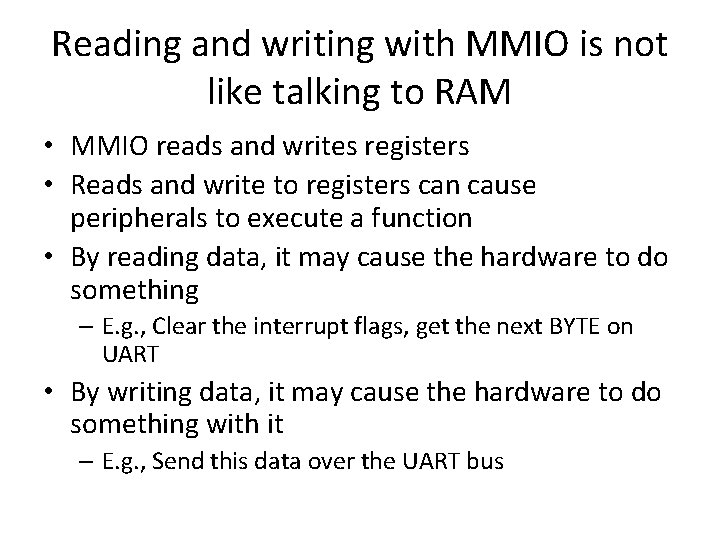 Reading and writing with MMIO is not like talking to RAM

• MMIO reads and writes registers
• Reads and write to registers can cause peripherals to execute a function
• By reading data, it may cause the hardware to do something
  – E.g., Clear the interrupt flags, get the next BYTE on UART
• By writing data, it may cause the hardware to do something with it
  – E.g., Send this data over the UART bus